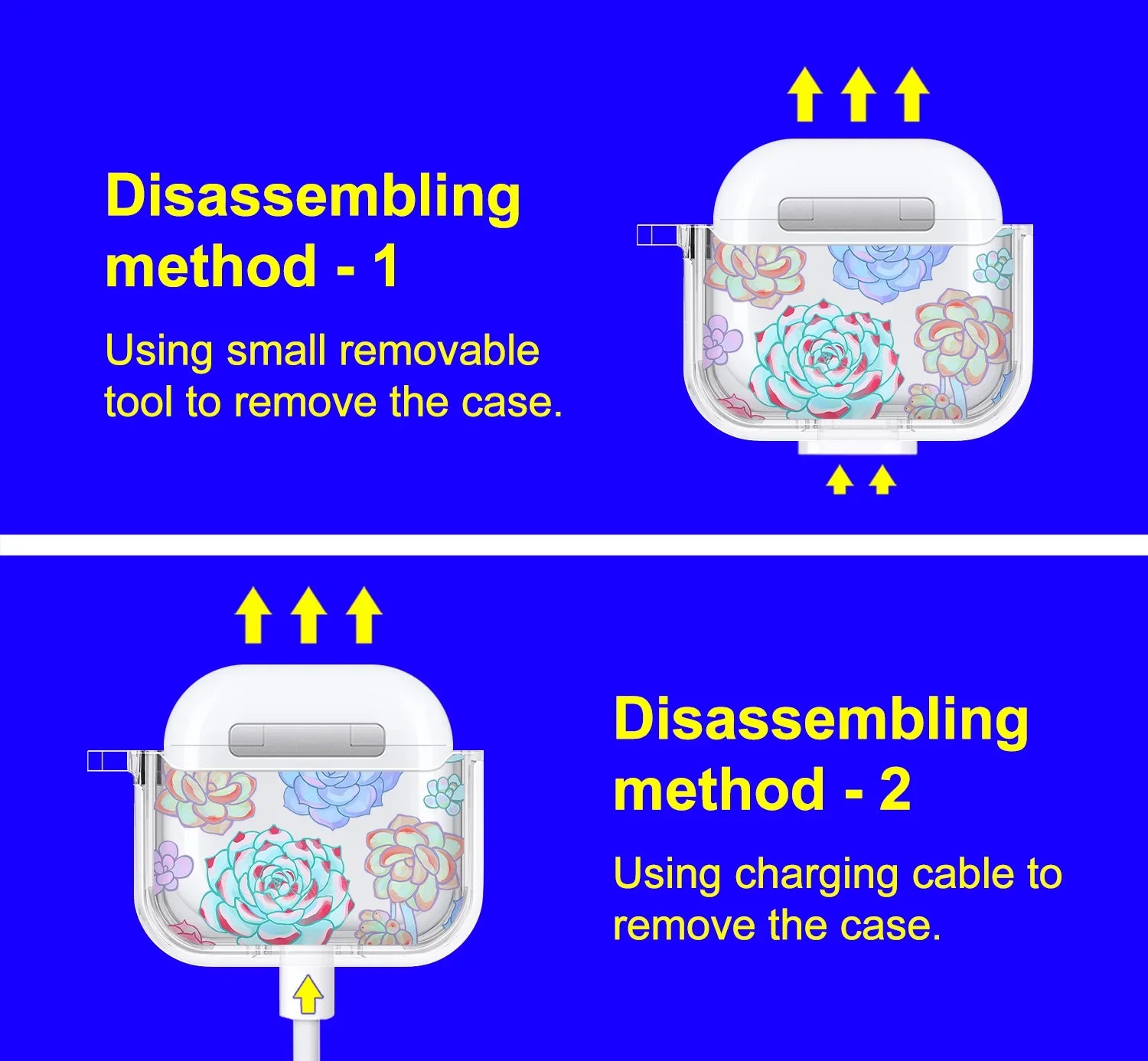 Disassembling method - 1

Using small removable tool to remove the case.

Disassembling method - 2

Using charging cable to remove the case.